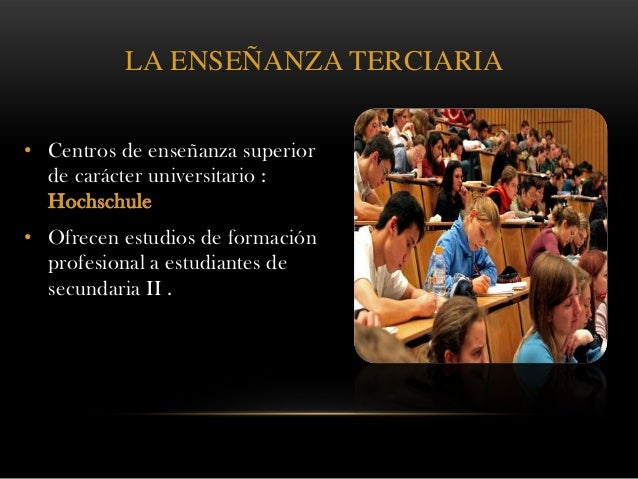 LA ENSEÑANZA TERCIARIA

• Centros de enseñanza superior de carácter universitario : Hochschule

• Ofrecen estudios de formación profesional a estudiantes de secundaria II .